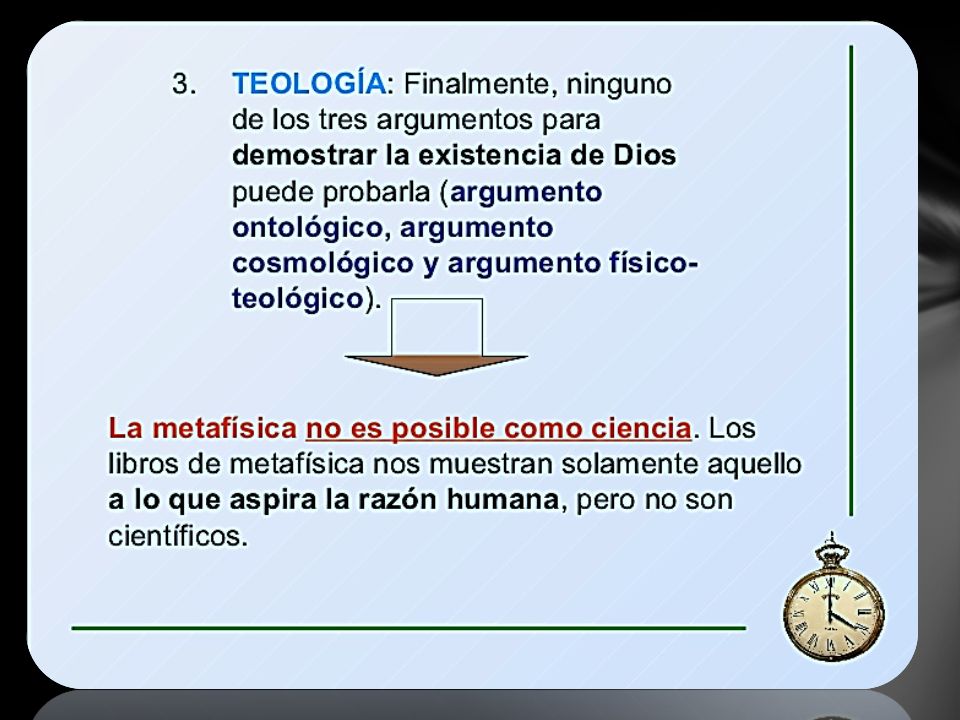 3. TEOLOGÍA: Finalmente, ninguno de los tres argumentos para demostrar la existencia de Dios puede probarla (argumento ontológico, argumento cosmológico y argumento físico-teológico).

La metafísica no es posible como ciencia. Los libros de metafísica nos muestran solamente aquello a lo que aspira la razón humana, pero no son científicos.